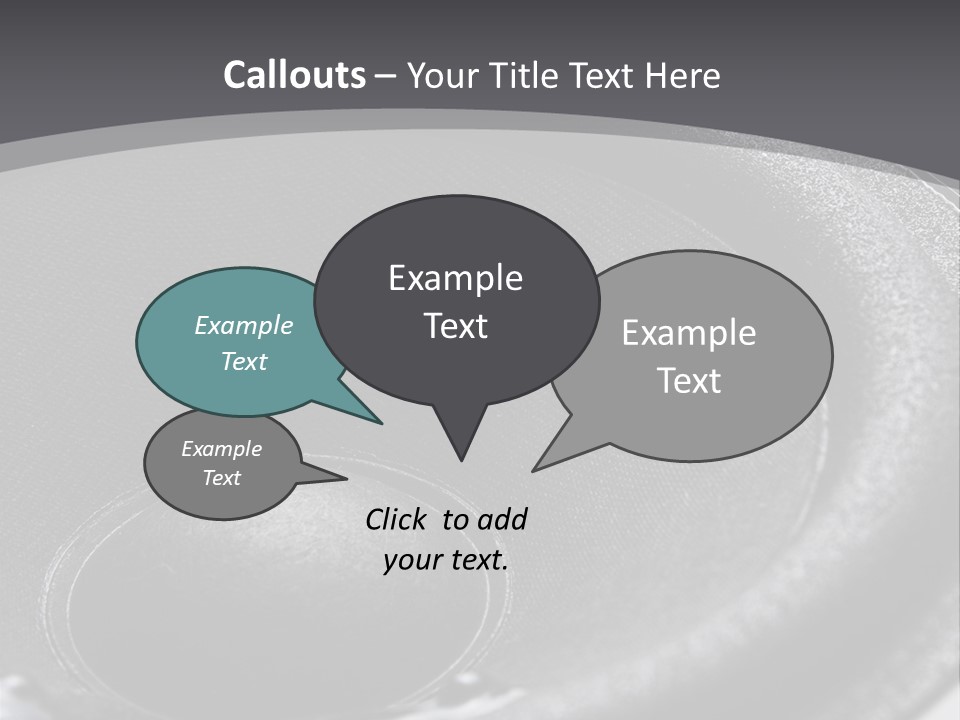 Callouts – Your Title Text Here

Example Text

Example Text

Example Text

Example Text

Click to add your text.